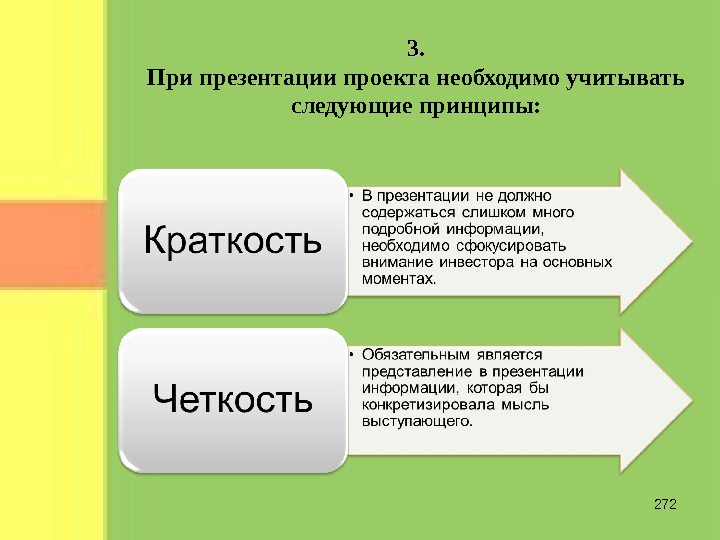 3.
При презентации проекта необходимо учитывать следующие принципы:

Краткость

• В презентации не должно содержаться слишком много подробной информации, необходимо сфокусировать внимание инвестора на основных моментах.

Четкость

• Обязательным является представление в презентации информации, которая бы конкретизировала мысль выступающего.

272